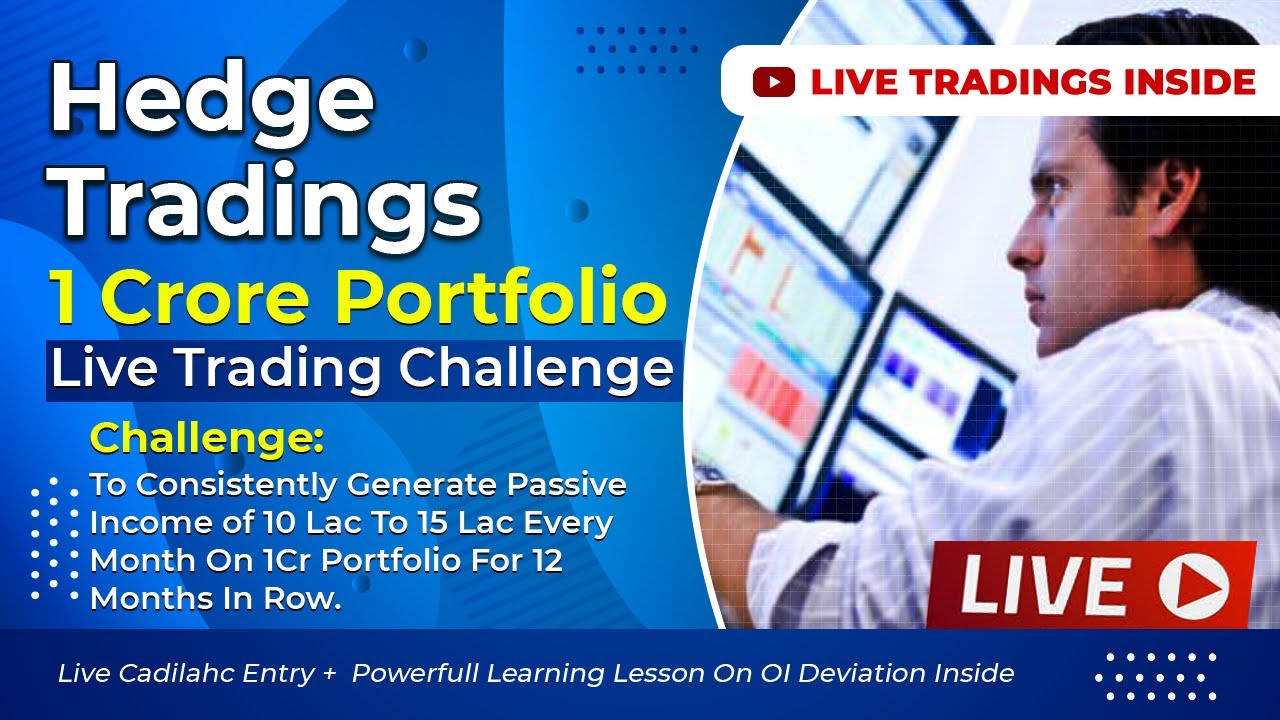 Hedge Tradings
1 Crore Portfolio
Live Trading Challenge

Challenge:
To Consistently Generate Passive Income of 10 Lac To 15 Lac Every Month On 1Cr Portfolio For 12 Months In Row.

LIVE TRADINGS INSIDE

LIVE

Live Cadilahc Entry + Powerfull Learning Lesson On OI Deviation Inside